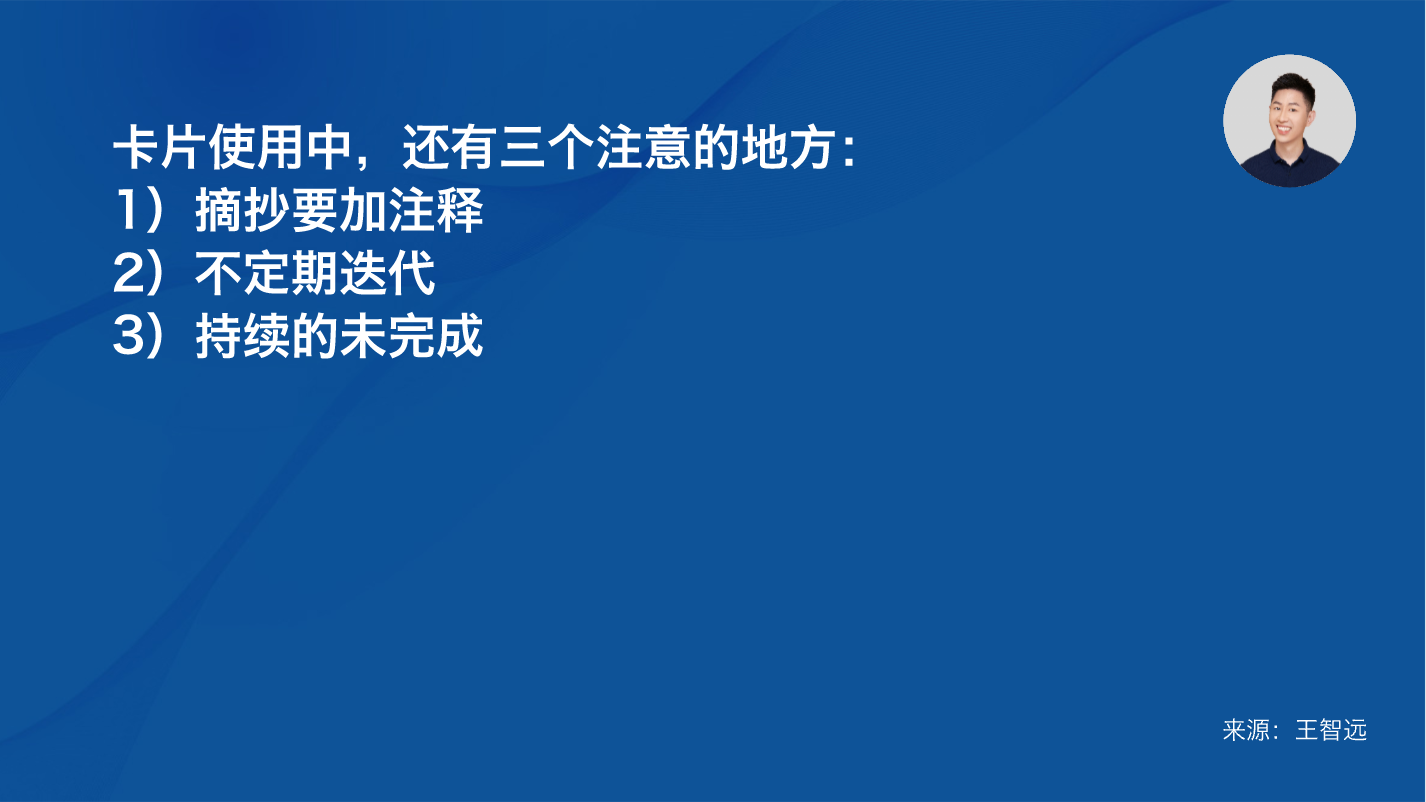 卡片使用中，还有三个注意的地方：
1）摘抄要加注释
2）不定期迭代
3）持续的未完成

来源：王智远